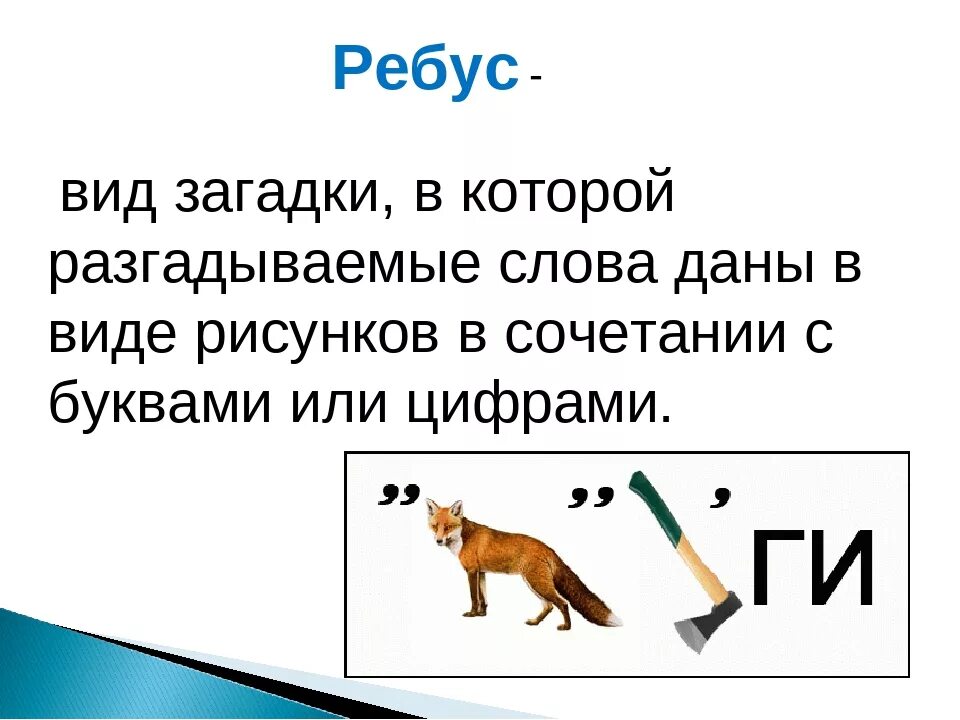 Ребус -

вид загадки, в которой разгадываемые слова даны в виде рисунков в сочетании с буквами или цифрами.

,, ,, ,

ГИ